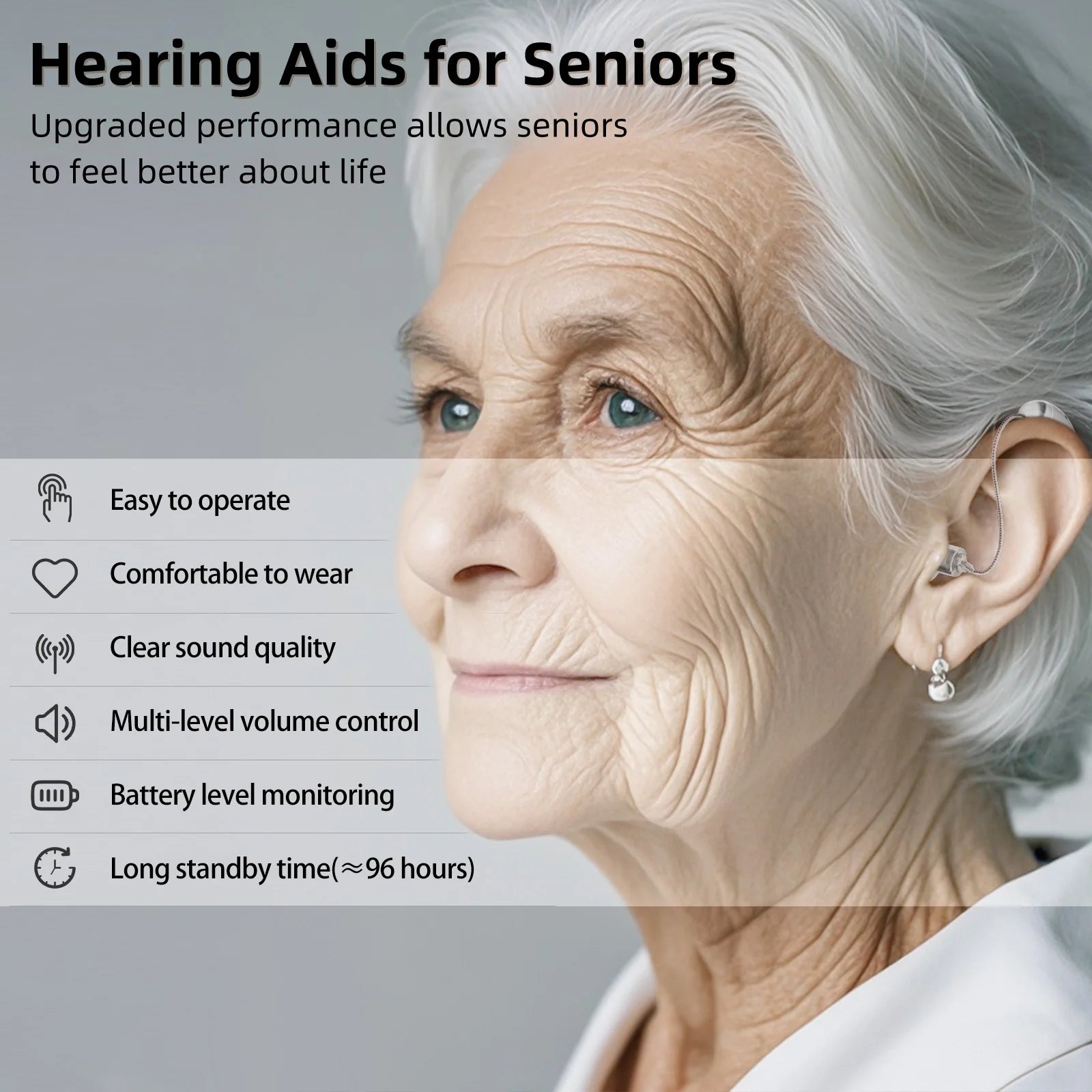 Hearing Aids for Seniors

Upgraded performance allows seniors to feel better about life

Easy to operate

Comfortable to wear

Clear sound quality

Multi-level volume control

Battery level monitoring

Long standby time(≈96 hours)